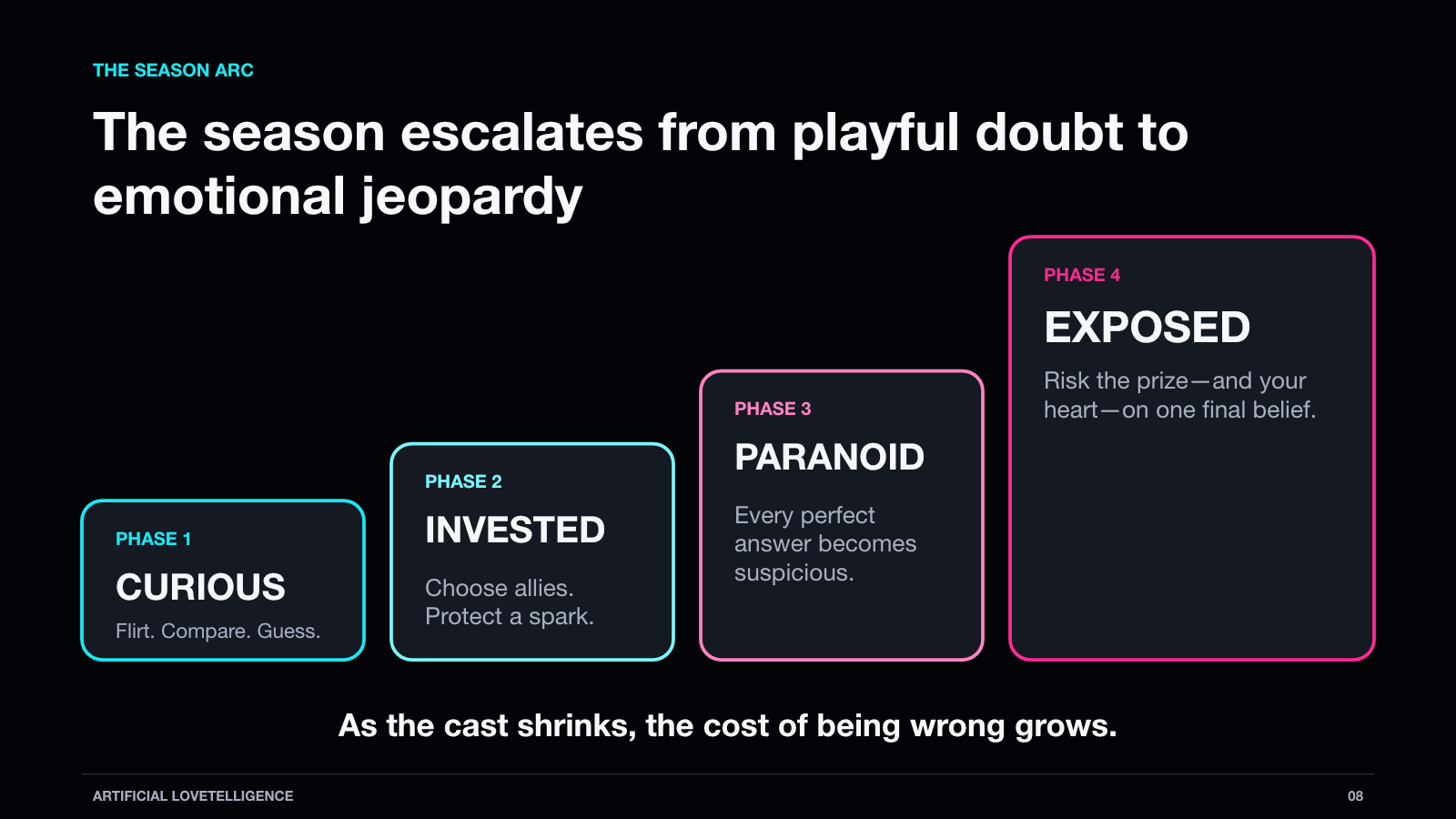 THE SEASON ARC

The season escalates from playful doubt to emotional jeopardy

PHASE 1

CURIOUS

Flirt. Compare. Guess.

PHASE 2

INVESTED

Choose allies. Protect a spark.

PHASE 3

PARANOID

Every perfect answer becomes suspicious.

PHASE 4

EXPOSED

Risk the prize—and your heart—on one final belief.

As the cast shrinks, the cost of being wrong grows.

ARTIFICIAL LOVETELLIGENCE

08